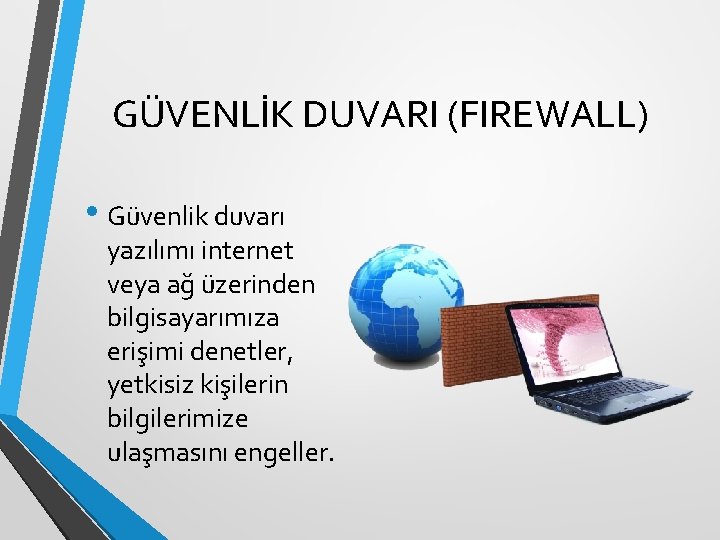 GÜVENLİK DUVARI (FIREWALL)

• Güvenlik duvarı yazılımı internet veya ağ üzerinden bilgisayarımıza erişimi denetler, yetkisiz kişilerin bilgilerimize ulaşmasını engeller.